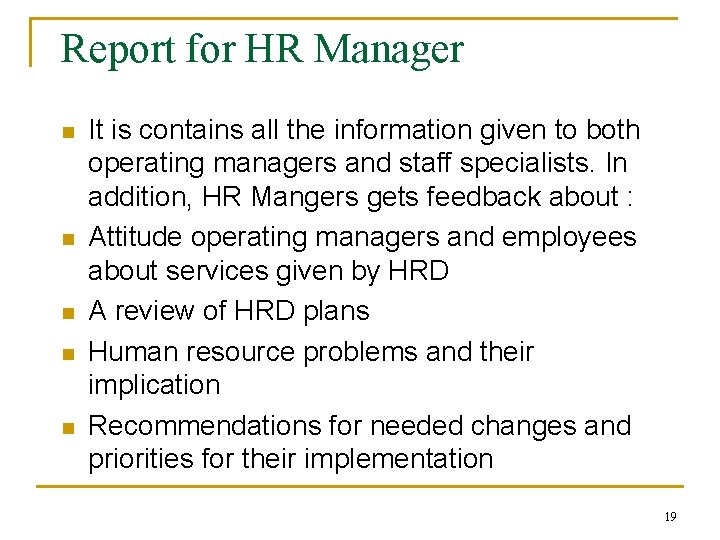 Report for HR Manager

- It is contains all the information given to both operating managers and staff specialists. In addition, HR Mangers gets feedback about :
- Attitude operating managers and employees about services given by HRD
- A review of HRD plans
- Human resource problems and their implication
- Recommendations for needed changes and priorities for their implementation

19